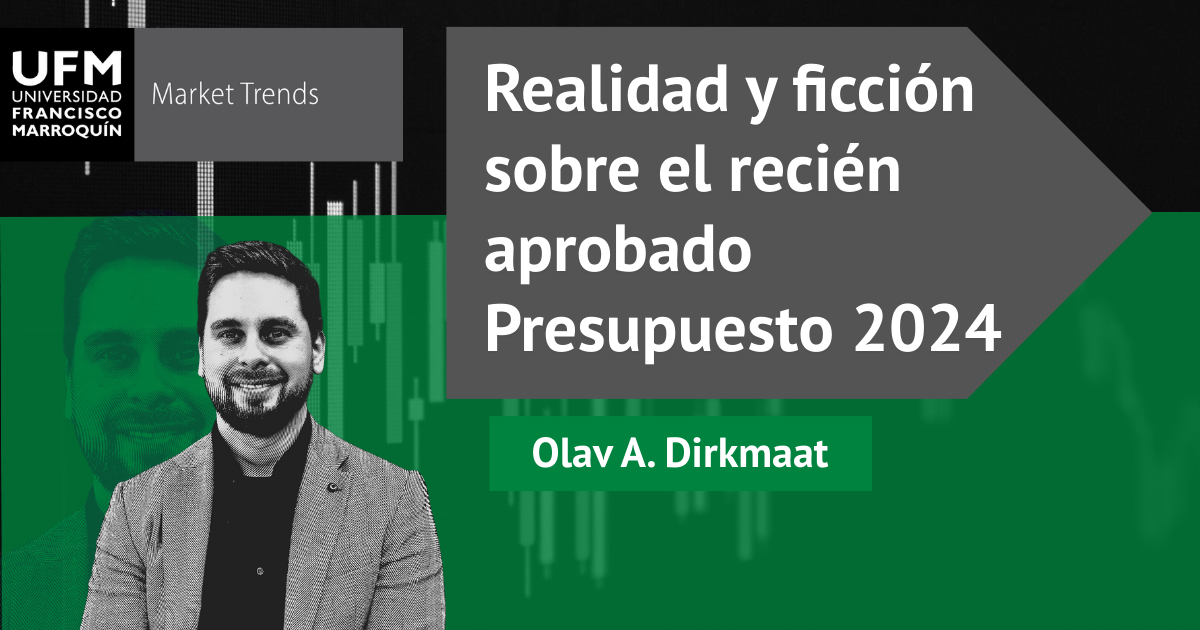 UFM
UNIVERSIDAD
FRANCISCO
MARROQUÍN

Market Trends

Realidad y ficción sobre el recién aprobado Presupuesto 2024

Olav A. Dirkmaat